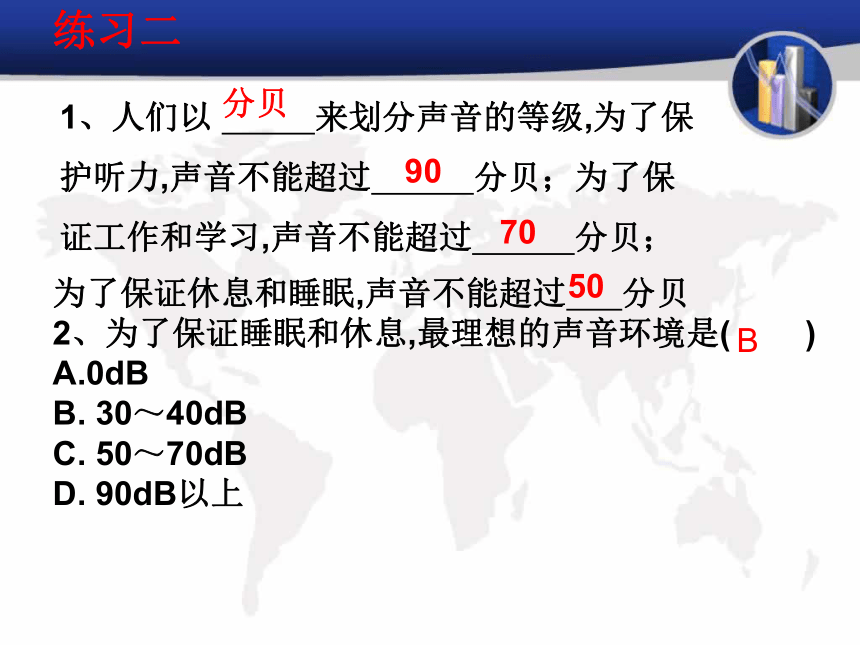 练习二

1、人们以 分贝 来划分声音的等级,为了保护听力,声音不能超过 90 分贝；为了保证工作和学习,声音不能超过 70 分贝；为了保证休息和睡眠,声音不能超过 50 分贝

2、为了保证睡眠和休息,最理想的声音环境是( B )
A.0dB
B. 30～40dB
C. 50～70dB
D. 90dB以上